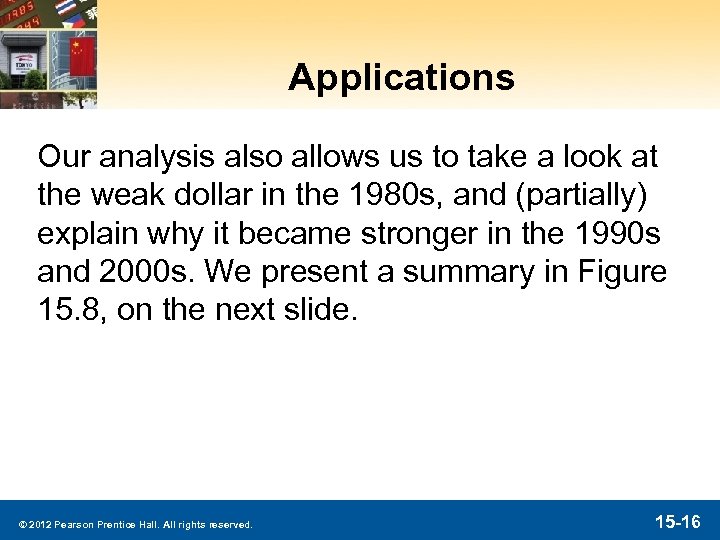 Applications

Our analysis also allows us to take a look at the weak dollar in the 1980s, and (partially) explain why it became stronger in the 1990s and 2000s. We present a summary in Figure 15.8, on the next slide.

© 2012 Pearson Prentice Hall. All rights reserved.

15-16